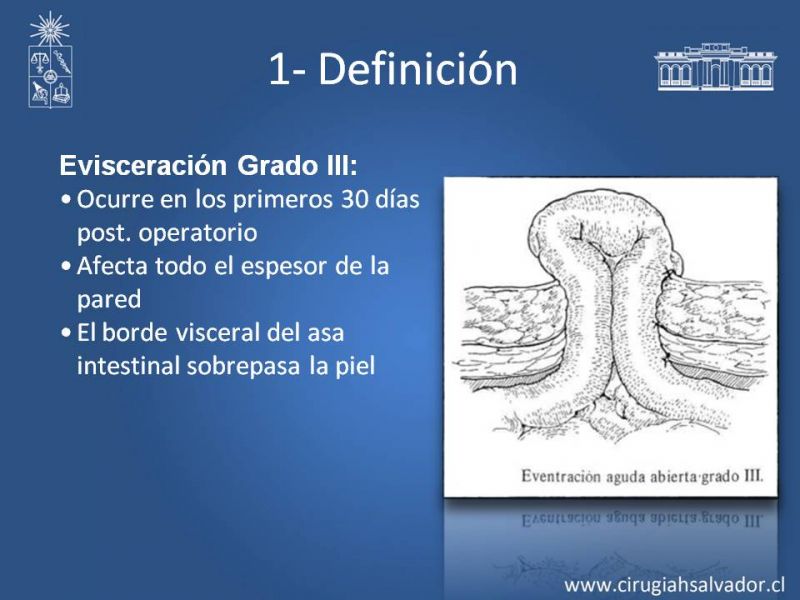 1- Definición

Evisceración Grado III:

• Ocurre en los primeros 30 días post. operatorio
• Afecta todo el espesor de la pared
• El borde visceral del asa intestinal sobrepasa la piel

Eventración aguda abierta·grado III.

www.cirugiahsalvador.cl